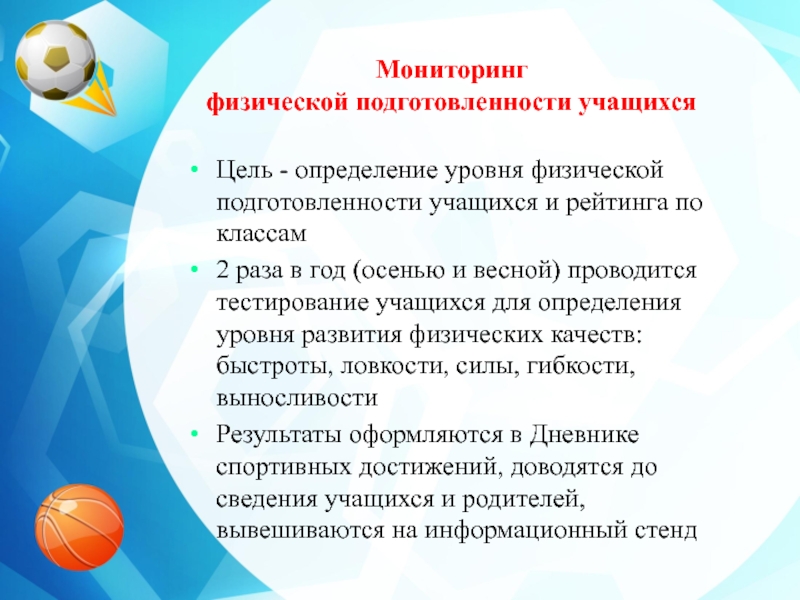 Мониторинг
физической подготовленности учащихся

• Цель - определение уровня физической подготовленности учащихся и рейтинга по классам
• 2 раза в год (осенью и весной) проводится тестирование учащихся для определения уровня развития физических качеств: быстроты, ловкости, силы, гибкости, выносливости
• Результаты оформляются в Дневнике спортивных достижений, доводятся до сведения учащихся и родителей, вывешиваются на информационный стенд